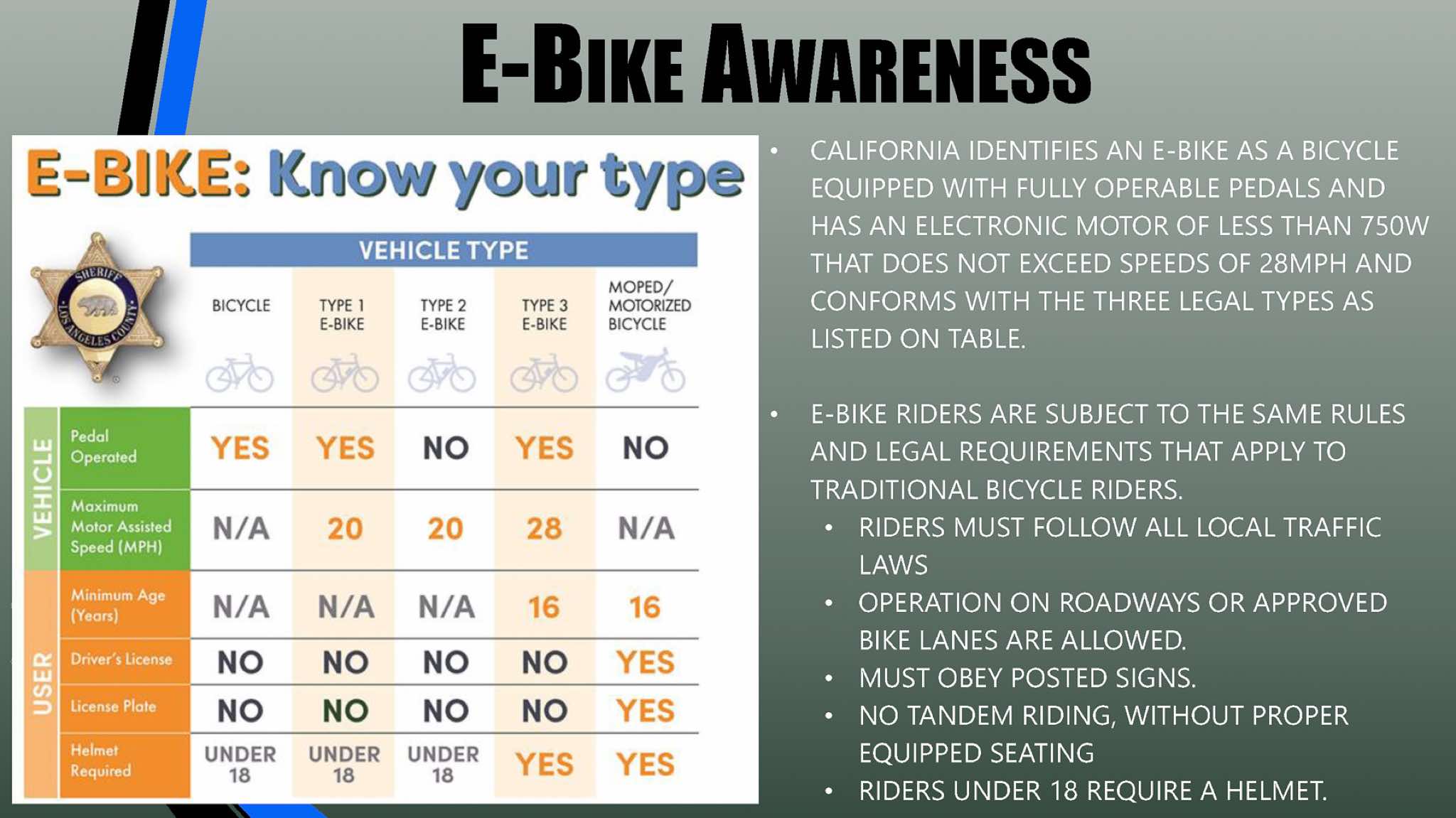 E-BIKE AWARENESS

E-BIKE: Know your type

SHERIFF LOS ANGELES COUNTY

VEHICLE TYPE

| | | BICYCLE | TYPE 1 E-BIKE | TYPE 2 E-BIKE | TYPE 3 E-BIKE | MOPED/ MOTORIZED BICYCLE |
|---|---|---|---|---|---|---|
| VEHICLE | Pedal Operated | YES | YES | NO | YES | NO |
| VEHICLE | Maximum Motor Assisted Speed (MPH) | N/A | 20 | 20 | 28 | N/A |
| USER | Minimum Age (Years) | N/A | N/A | N/A | 16 | 16 |
| USER | Driver's License | NO | NO | NO | NO | YES |
| USER | License Plate | NO | NO | NO | NO | YES |
| USER | Helmet Required | UNDER 18 | UNDER 18 | UNDER 18 | YES | YES |

• CALIFORNIA IDENTIFIES AN E-BIKE AS A BICYCLE EQUIPPED WITH FULLY OPERABLE PEDALS AND HAS AN ELECTRONIC MOTOR OF LESS THAN 750W THAT DOES NOT EXCEED SPEEDS OF 28MPH AND CONFORMS WITH THE THREE LEGAL TYPES AS LISTED ON TABLE.

• E-BIKE RIDERS ARE SUBJECT TO THE SAME RULES AND LEGAL REQUIREMENTS THAT APPLY TO TRADITIONAL BICYCLE RIDERS.
• RIDERS MUST FOLLOW ALL LOCAL TRAFFIC LAWS
• OPERATION ON ROADWAYS OR APPROVED BIKE LANES ARE ALLOWED.
• MUST OBEY POSTED SIGNS.
• NO TANDEM RIDING, WITHOUT PROPER EQUIPPED SEATING
• RIDERS UNDER 18 REQUIRE A HELMET.